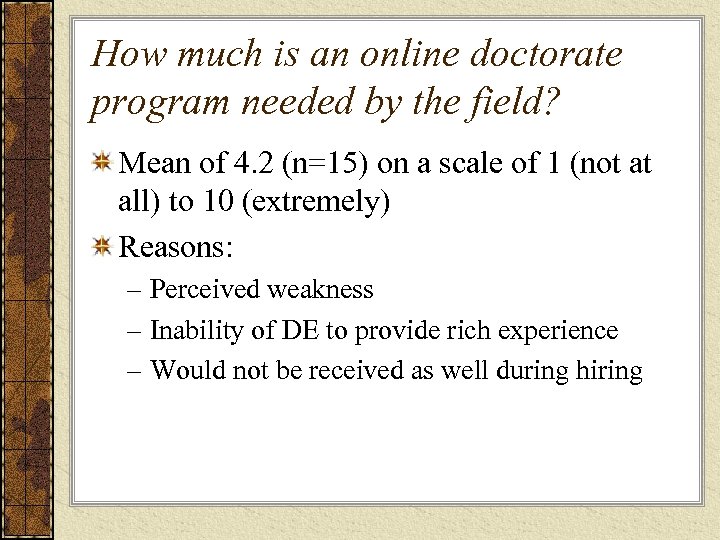 How much is an online doctorate program needed by the field?

Mean of 4.2 (n=15) on a scale of 1 (not at all) to 10 (extremely)

Reasons:

– Perceived weakness

– Inability of DE to provide rich experience

– Would not be received as well during hiring